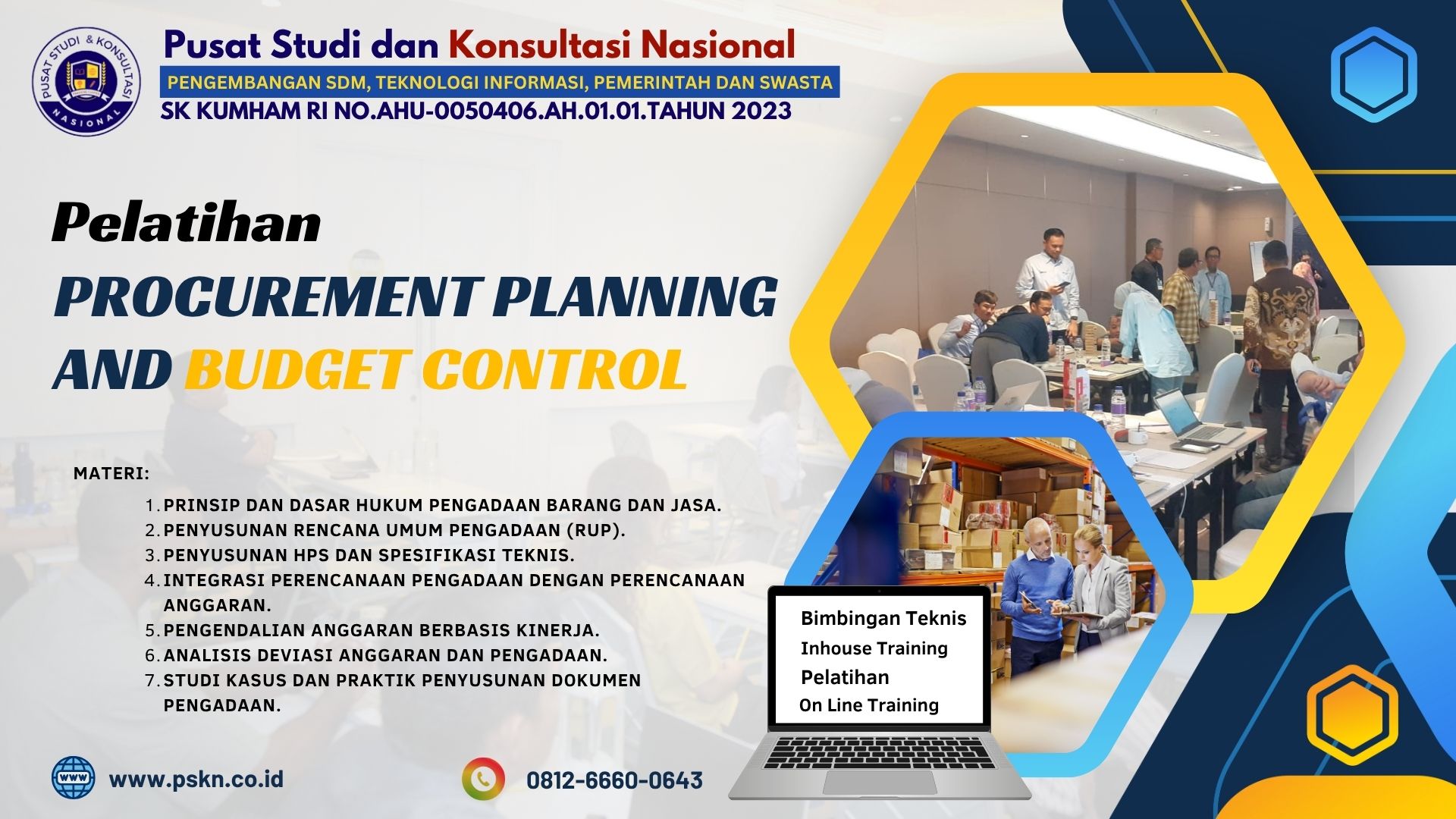 PUSAT STUDI & KONSULTASI NASIONAL

Pusat Studi dan Konsultasi Nasional

PENGEMBANGAN SDM, TEKNOLOGI INFORMASI, PEMERINTAH DAN SWASTA

SK KUMHAM RI NO.AHU-0050406.AH.01.01.TAHUN 2023

Pelatihan

PROCUREMENT PLANNING AND BUDGET CONTROL

MATERI:

1. PRINSIP DAN DASAR HUKUM PENGADAAN BARANG DAN JASA.
2. PENYUSUNAN RENCANA UMUM PENGADAAN (RUP).
3. PENYUSUNAN HPS DAN SPESIFIKASI TEKNIS.
4. INTEGRASI PERENCANAAN PENGADAAN DENGAN PERENCANAAN ANGGARAN.
5. PENGENDALIAN ANGGARAN BERBASIS KINERJA.
6. ANALISIS DEVIASI ANGGARAN DAN PENGADAAN.
7. STUDI KASUS DAN PRAKTIK PENYUSUNAN DOKUMEN PENGADAAN.

Bimbingan Teknis
Inhouse Training
Pelatihan
On Line Training

WWW

www.pskn.co.id

0812-6660-0643